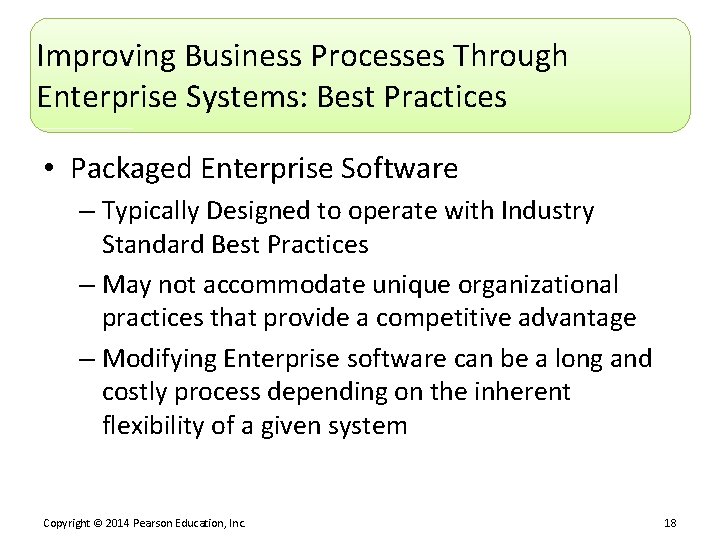 Improving Business Processes Through Enterprise Systems: Best Practices

• Packaged Enterprise Software

– Typically Designed to operate with Industry Standard Best Practices

– May not accommodate unique organizational practices that provide a competitive advantage

– Modifying Enterprise software can be a long and costly process depending on the inherent flexibility of a given system

Copyright © 2014 Pearson Education, Inc.

18